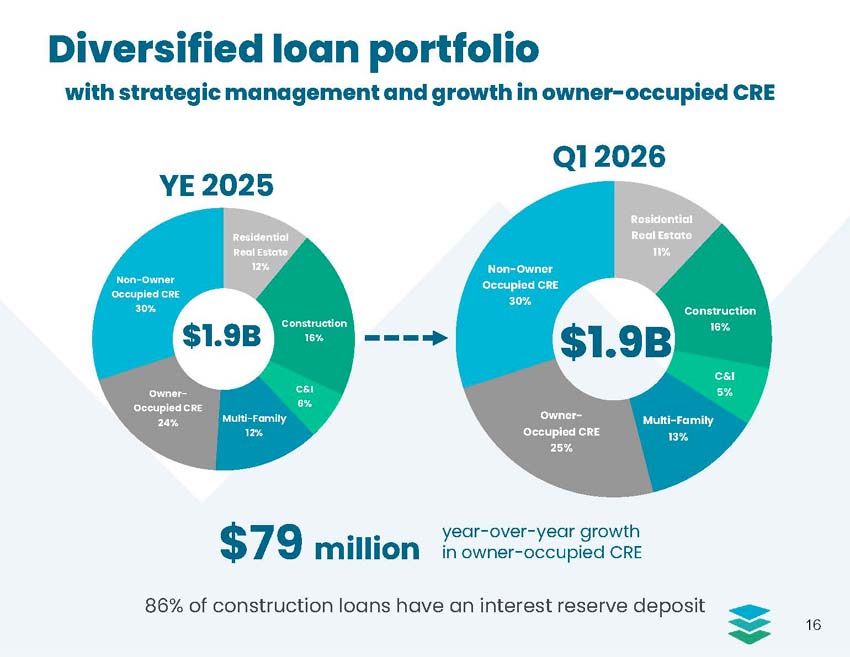 Diversified loan portfolio

with strategic management and growth in owner-occupied CRE

YE 2025

Residential Real Estate 12%

Construction 16%

C&I 6%

Multi-Family 12%

Owner-Occupied CRE 24%

Non-Owner Occupied CRE 30%

$1.9B

Q1 2026

Residential Real Estate 11%

Construction 16%

C&I 5%

Multi-Family 13%

Owner-Occupied CRE 25%

Non-Owner Occupied CRE 30%

$1.9B

$79 million year-over-year growth in owner-occupied CRE

86% of construction loans have an interest reserve deposit

16